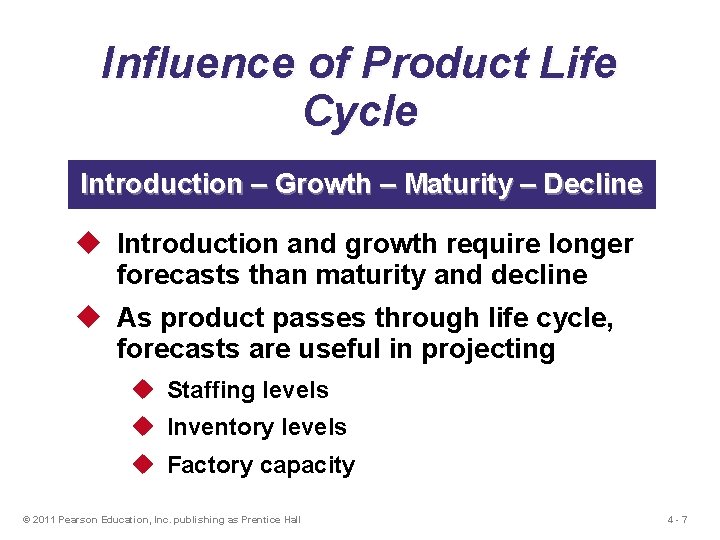 Influence of Product Life Cycle

Introduction – Growth – Maturity – Decline

◆ Introduction and growth require longer forecasts than maturity and decline

◆ As product passes through life cycle, forecasts are useful in projecting

◆ Staffing levels

◆ Inventory levels

◆ Factory capacity

© 2011 Pearson Education, Inc. publishing as Prentice Hall

4 - 7